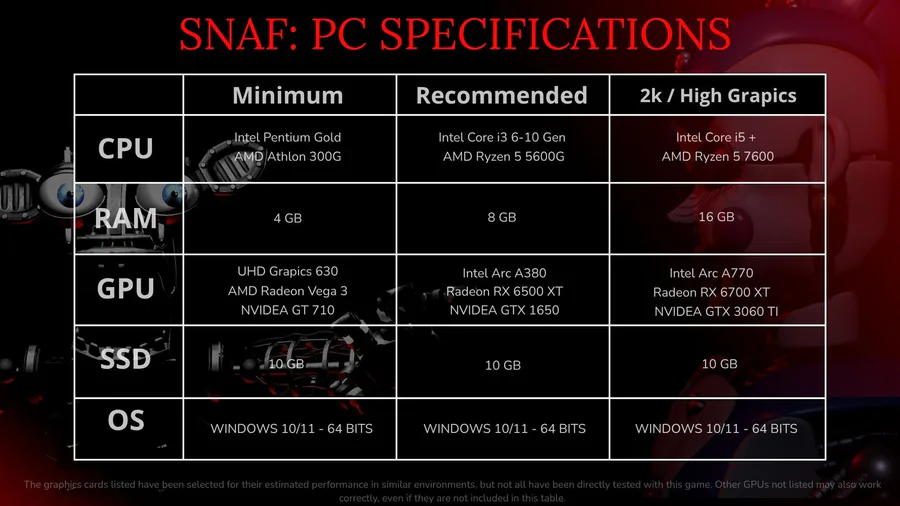 SNAF: PC SPECIFICATIONS

| | Minimum | Recommended | 2k / High Grapics |
|---|---|---|---|
| CPU | Intel Pentium Gold AMD Athlon 300G | Intel Core i3 6-10 Gen AMD Ryzen 5 5600G | Intel Core i5 + AMD Ryzen 5 7600 |
| RAM | 4 GB | 8 GB | 16 GB |
| GPU | UHD Grapics 630 AMD Radeon Vega 3 NVIDEA GT 710 | Intel Arc A380 Radeon RX 6500 XT NVIDEA GTX 1650 | Intel Arc A770 Radeon RX 6700 XT NVIDEA GTX 3060 TI |
| SSD | 10 GB | 10 GB | 10 GB |
| OS | WINDOWS 10/11 - 64 BITS | WINDOWS 10/11 - 64 BITS | WINDOWS 10/11 - 64 BITS |

The graphics cards listed have been selected for their estimated performance in similar environments, but not all have been directly tested with this game. Other GPUs not listed may also work correctly, even if they are not included in this table.